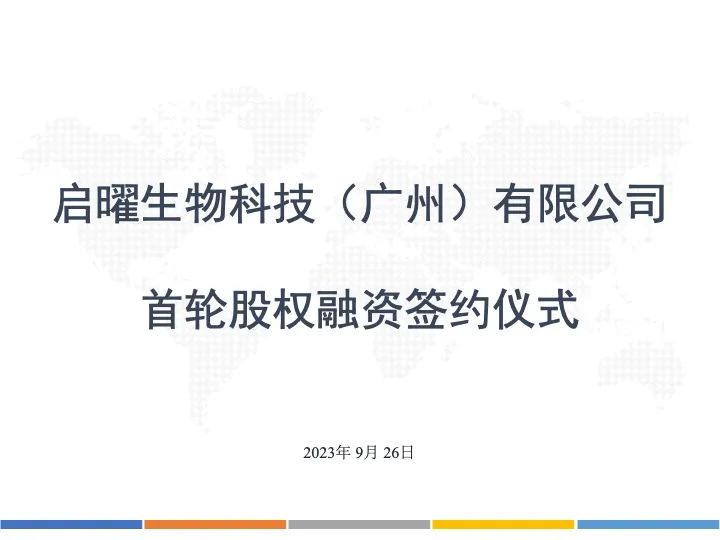 启曜生物科技（广州）有限公司

首轮股权融资签约仪式

2023年 9月 26日